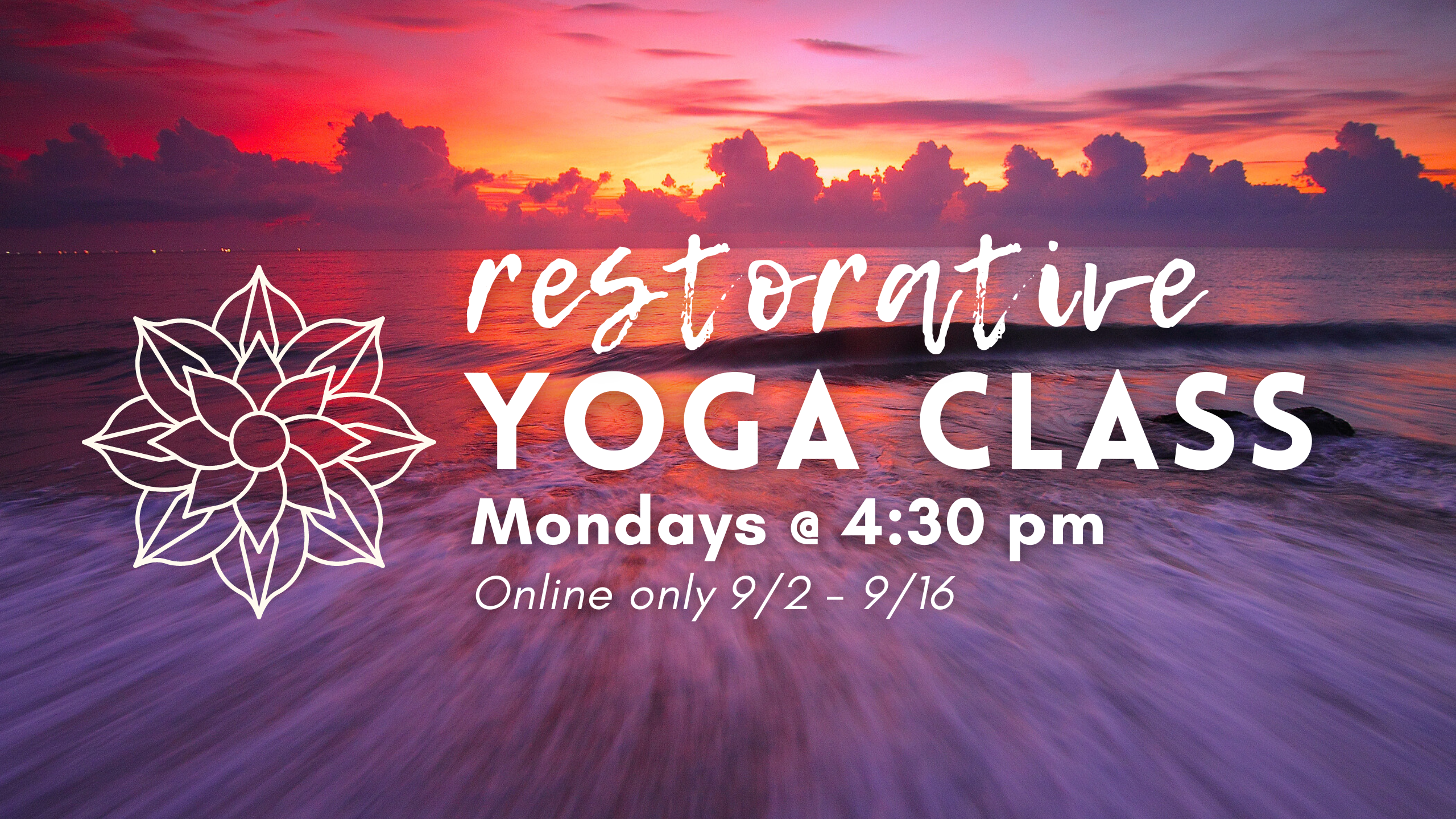 restorative
YOGA CLASS
Mondays @ 4:30 pm
Online only 9/2 - 9/16